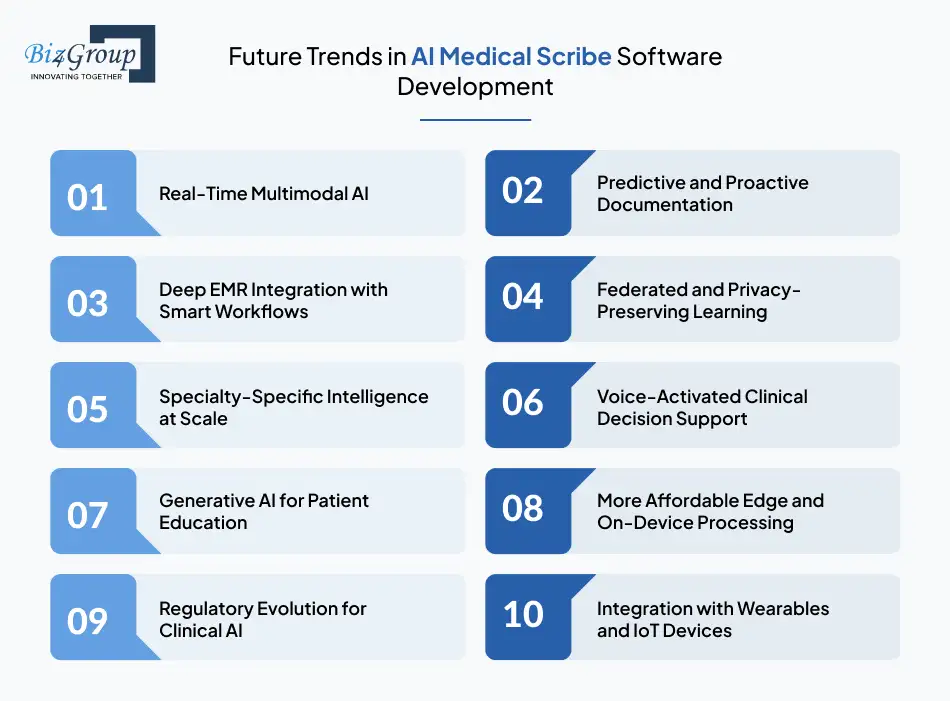 Biz4Group
INNOVATING TOGETHER

Future Trends in AI Medical Scribe Software Development

01 Real-Time Multimodal AI

02 Predictive and Proactive Documentation

03 Deep EMR Integration with Smart Workflows

04 Federated and Privacy-Preserving Learning

05 Specialty-Specific Intelligence at Scale

06 Voice-Activated Clinical Decision Support

07 Generative AI for Patient Education

08 More Affordable Edge and On-Device Processing

09 Regulatory Evolution for Clinical AI

10 Integration with Wearables and IoT Devices